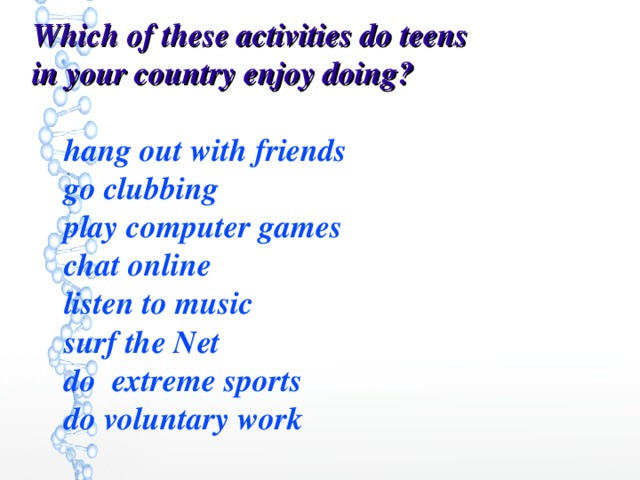 Which of these activities do teens in your country enjoy doing?

hang out with friends
go clubbing
play computer games
chat online
listen to music
surf the Net
do extreme sports
do voluntary work